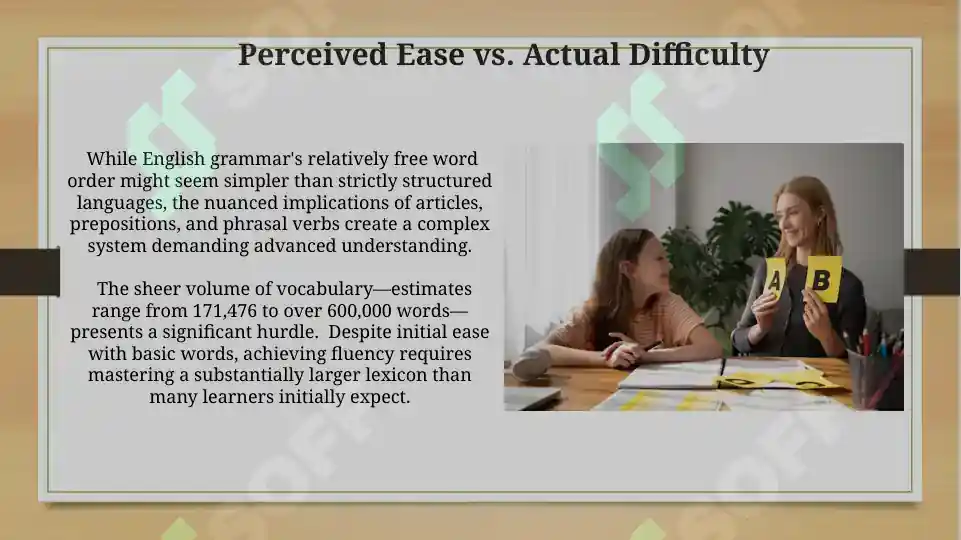 Perceived Ease vs. Actual Difficulty

While English grammar's relatively free word order might seem simpler than strictly structured languages, the nuanced implications of articles, prepositions, and phrasal verbs create a complex system demanding advanced understanding.

The sheer volume of vocabulary—estimates range from 171,476 to over 600,000 words—presents a significant hurdle. Despite initial ease with basic words, achieving fluency requires mastering a substantially larger lexicon than many learners initially expect.

A B